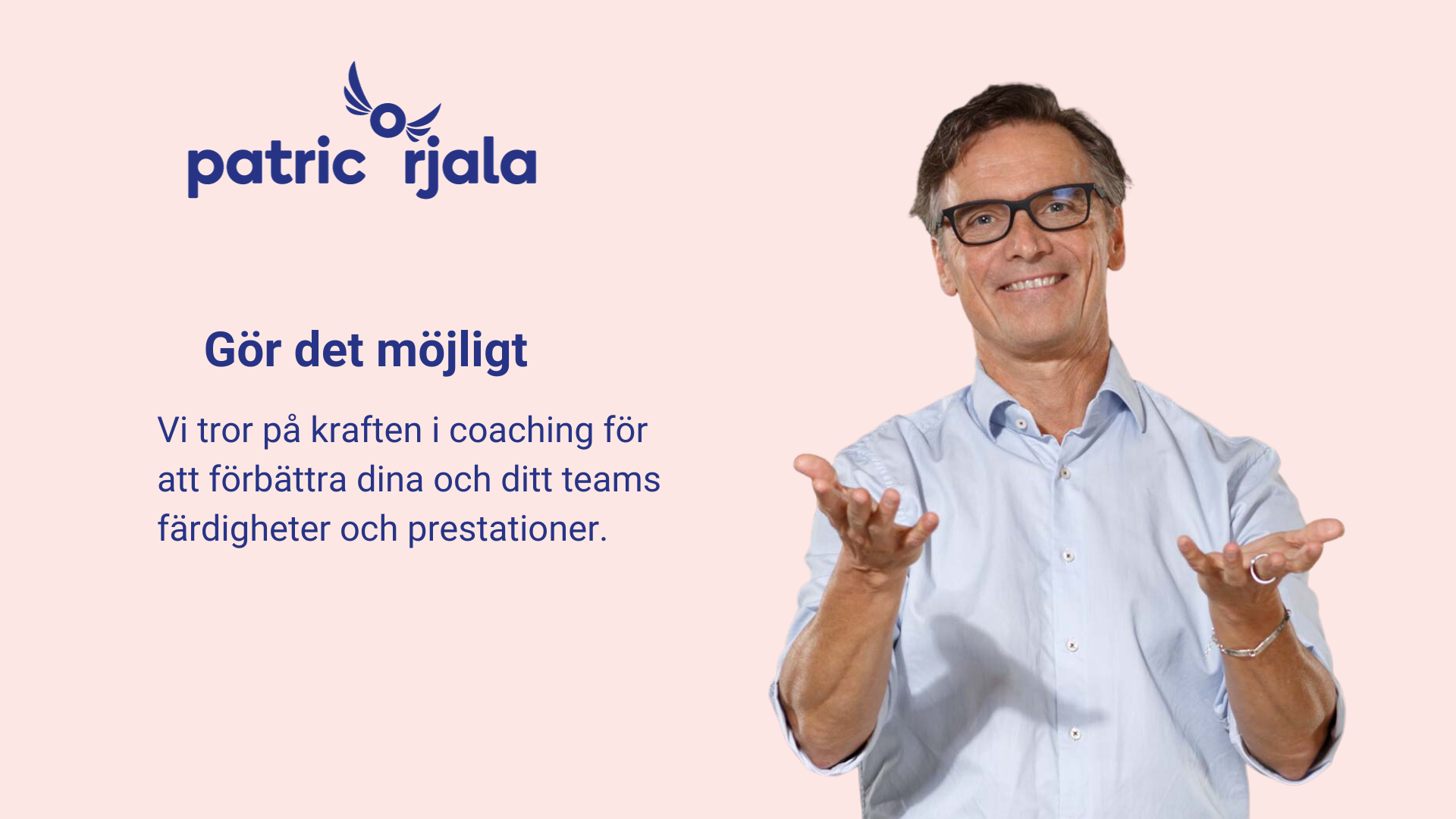 patric orjala

Gör det möjligt

Vi tror på kraften i coaching för att förbättra dina och ditt teams färdigheter och prestationer.